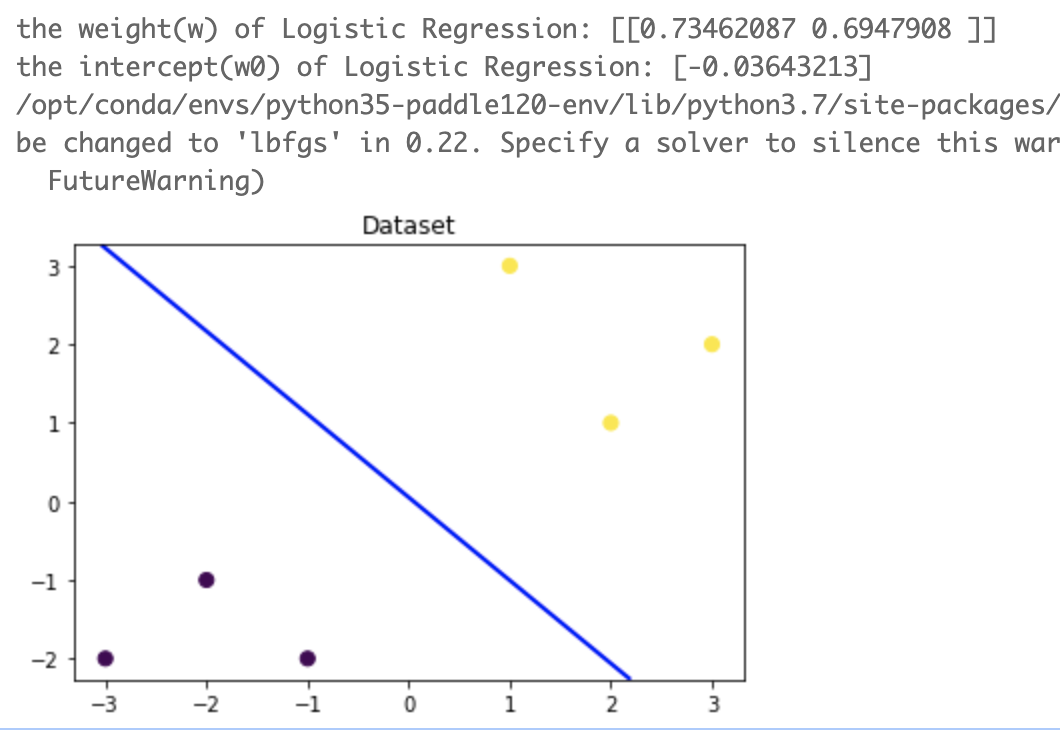 the weight(w) of Logistic Regression: [[0.73462087 0.6947908 ]]
the intercept(w0) of Logistic Regression: [-0.03643213]
/opt/conda/envs/python35-paddle120-env/lib/python3.7/site-packages/
be changed to 'lbfgs' in 0.22. Specify a solver to silence this war
  FutureWarning)

Dataset

3
2
1
0
−1
−2

−3 −2 −1 0 1 2 3